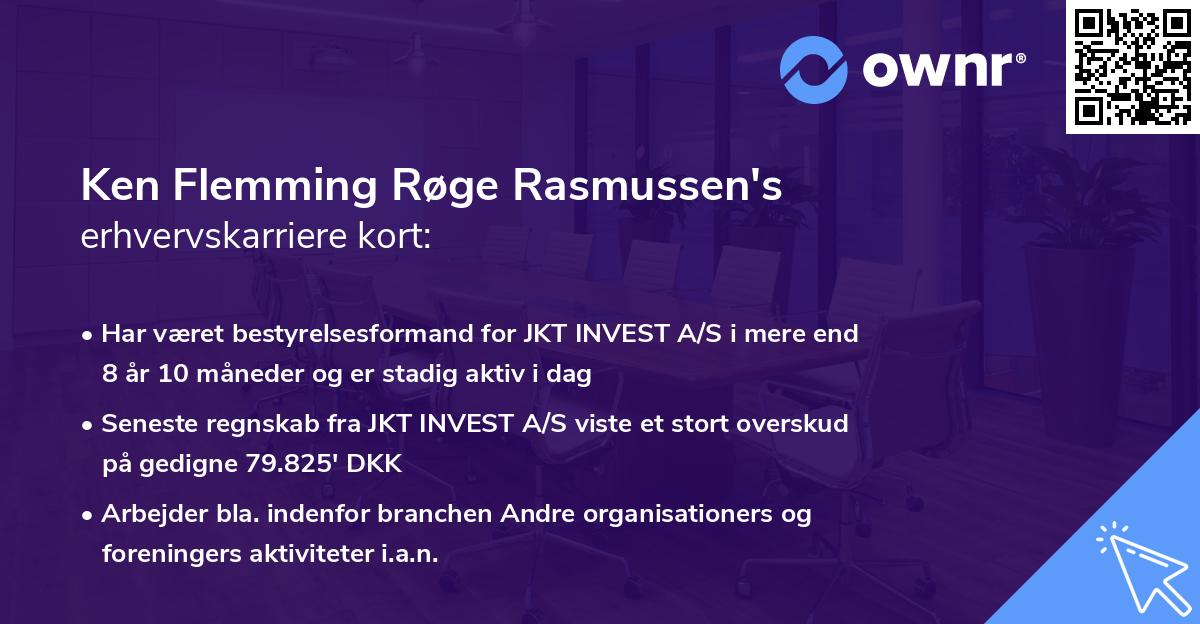 ownr®

Ken Flemming Røge Rasmussen's
erhvervskarriere kort:

• Har været bestyrelsesformand for JKT INVEST A/S i mere end 8 år 10 måneder og er stadig aktiv i dag

• Seneste regnskab fra JKT INVEST A/S viste et stort overskud på gedigne 79.825' DKK

• Arbejder bla. indenfor branchen Andre organisationers og foreningers aktiviteter i.a.n.